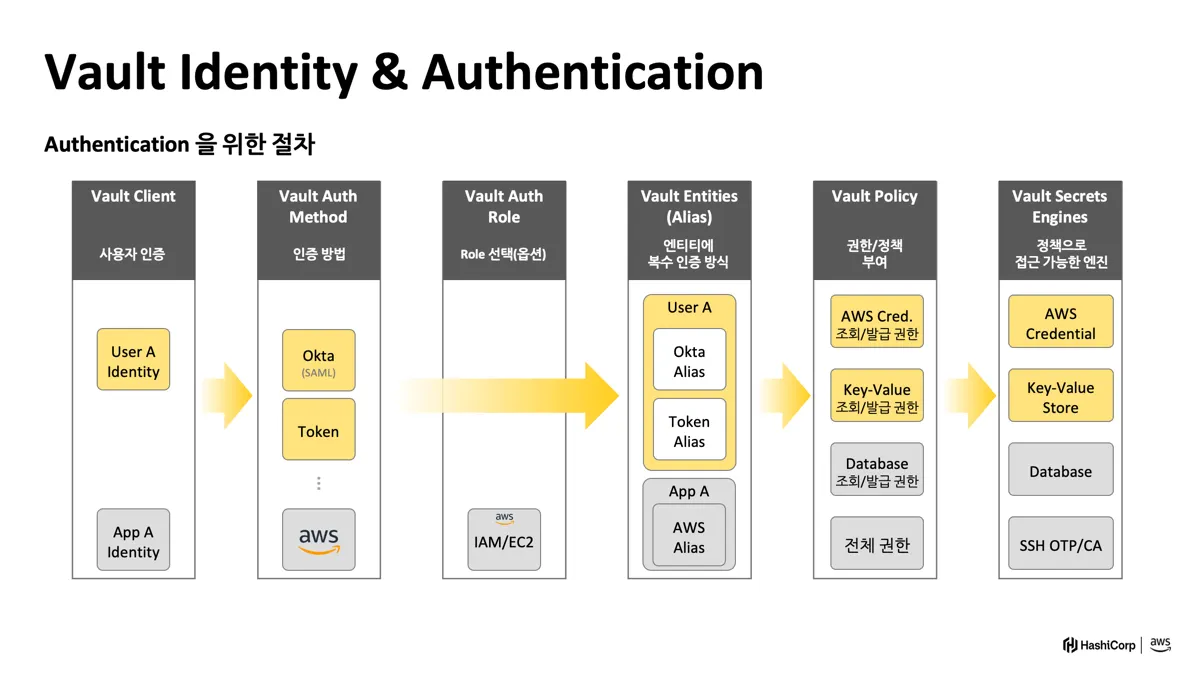 Vault Identity & Authentication

Authentication 을 위한 절차

Vault Client

사용자 인증

User A Identity

App A Identity

Vault Auth Method

인증 방법

Okta (SAML)

Token

⋮

aws

Vault Auth Role

Role 선택(옵션)

aws IAM/EC2

Vault Entities (Alias)

엔티티에 복수 인증 방식

User A

Okta Alias

Token Alias

App A

AWS Alias

Vault Policy

권한/정책 부여

AWS Cred. 조회/발급 권한

Key-Value 조회/발급 권한

Database 조회/발급 권한

전체 권한

Vault Secrets Engines

정책으로 접근 가능한 엔진

AWS Credential

Key-Value Store

Database

SSH OTP/CA

HashiCorp | aws